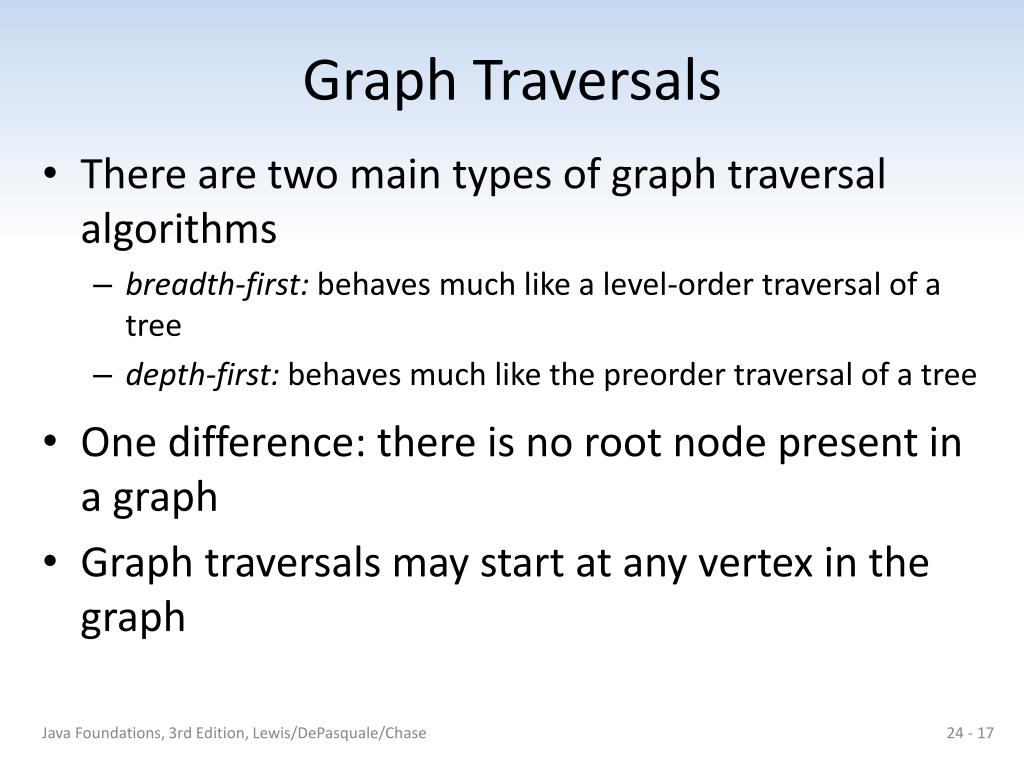 Graph Traversals

• There are two main types of graph traversal algorithms
– breadth-first: behaves much like a level-order traversal of a tree
– depth-first: behaves much like the preorder traversal of a tree

• One difference: there is no root node present in a graph

• Graph traversals may start at any vertex in the graph

Java Foundations, 3rd Edition, Lewis/DePasquale/Chase

24 - 17